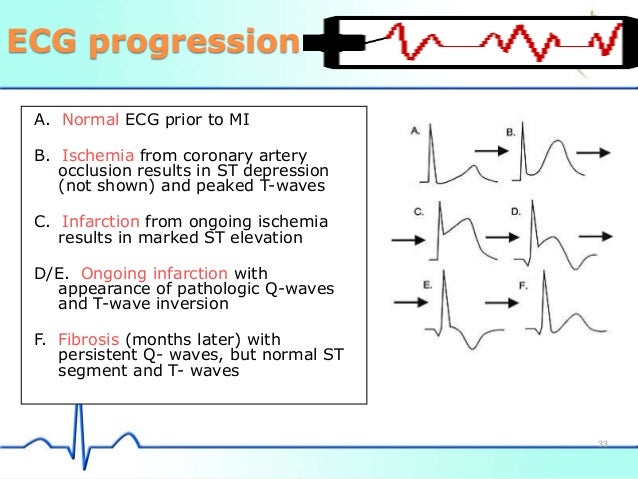 ECG progression

A. Normal ECG prior to MI

B. Ischemia from coronary artery occlusion results in ST depression (not shown) and peaked T-waves

C. Infarction from ongoing ischemia results in marked ST elevation

D/E. Ongoing infarction with appearance of pathologic Q-waves and T-wave inversion

F. Fibrosis (months later) with persistent Q- waves, but normal ST segment and T- waves

A.

B.

C.

D.

E.

F.

33